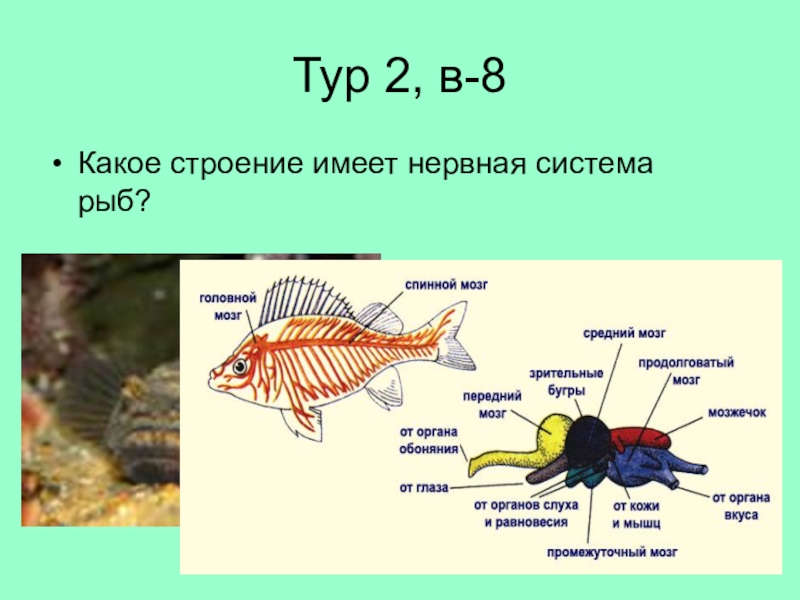 Тур 2, в-8

• Какое строение имеет нервная система рыб?

головной мозг

спинной мозг

средний мозг

зрительные бугры

продолговатый мозг

передний мозг

мозжечок

от органа обоняния

от глаза

от органов слуха и равновесия

от кожи и мышц

от органа вкуса

промежуточный мозг